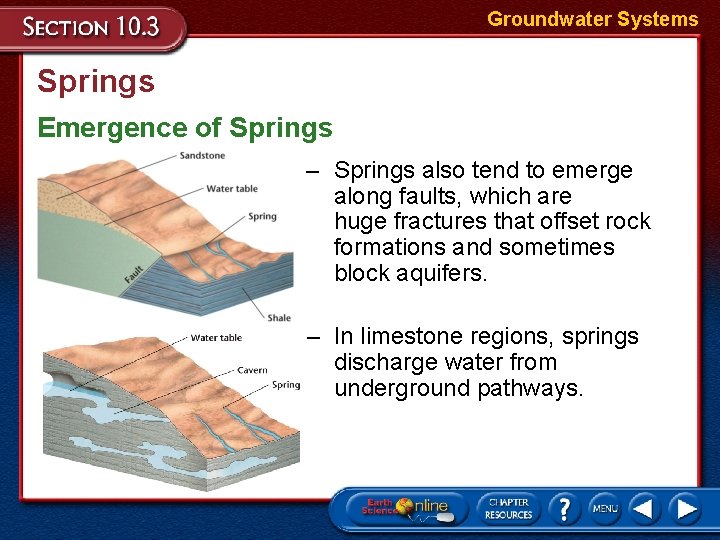 SECTION 10.3

Groundwater Systems

Springs

Emergence of Springs

Sandstone
Water table
Spring
Fault
Shale

Water table
Cavern
Spring

– Springs also tend to emerge along faults, which are huge fractures that offset rock formations and sometimes block aquifers.

– In limestone regions, springs discharge water from underground pathways.

Earth Science Online

CHAPTER RESOURCES

?

MENU